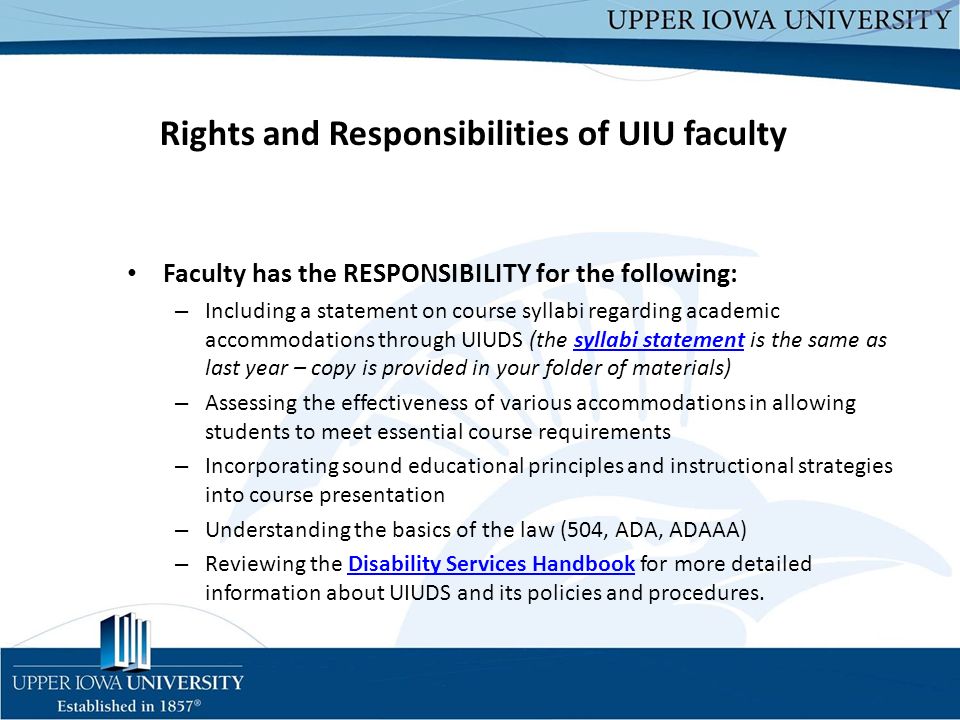 UPPER IOWA UNIVERSITY

Rights and Responsibilities of UIU faculty

• Faculty has the RESPONSIBILITY for the following:
– Including a statement on course syllabi regarding academic accommodations through UIUDS (the syllabi statement is the same as last year – copy is provided in your folder of materials)
– Assessing the effectiveness of various accommodations in allowing students to meet essential course requirements
– Incorporating sound educational principles and instructional strategies into course presentation
– Understanding the basics of the law (504, ADA, ADAAA)
– Reviewing the Disability Services Handbook for more detailed information about UIUDS and its policies and procedures.

UPPER IOWA UNIVERSITY
Established in 1857®